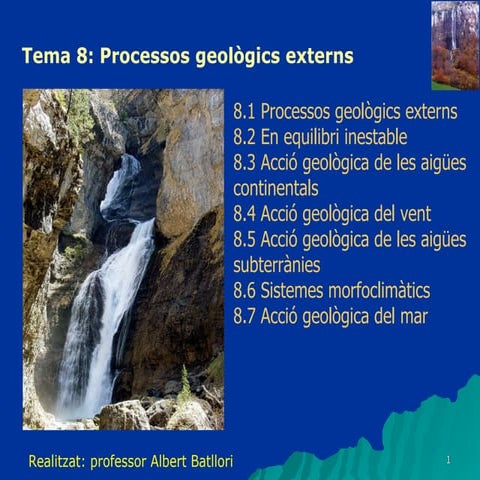 Tema 8: Processos geològics externs

8.1 Processos geològics externs
8.2 En equilibri inestable
8.3 Acció geològica de les aigües continentals
8.4 Acció geològica del vent
8.5 Acció geològica de les aigües subterrànies
8.6 Sistemes morfoclimàtics
8.7 Acció geològica del mar

Realitzat: professor Albert Batllori

1